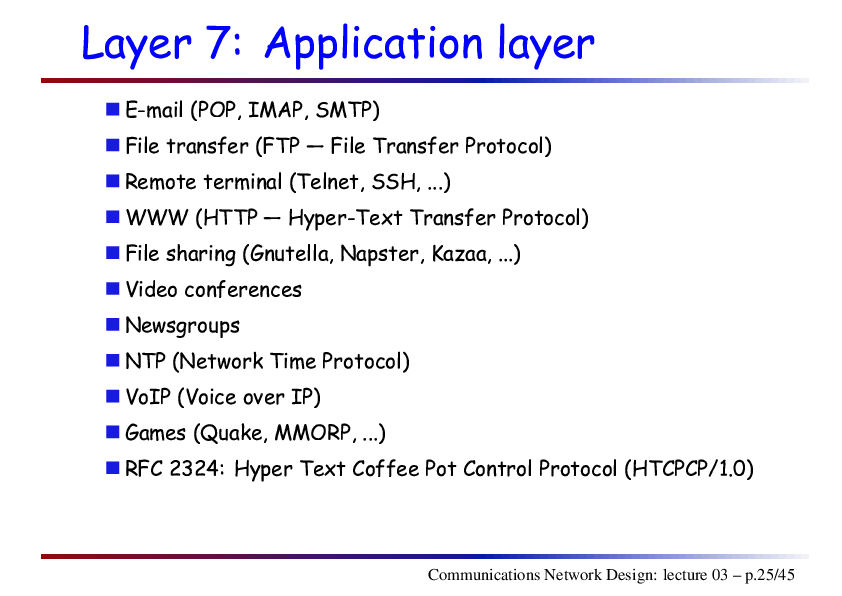 Layer 7: Application layer

E-mail (POP, IMAP, SMTP)

File transfer (FTP — File Transfer Protocol)

Remote terminal (Telnet, SSH, ...)

WWW (HTTP — Hyper-Text Transfer Protocol)

File sharing (Gnutella, Napster, Kazaa, ...)

Video conferences

Newsgroups

NTP (Network Time Protocol)

VoIP (Voice over IP)

Games (Quake, MMORP, ...)

RFC 2324: Hyper Text Coffee Pot Control Protocol (HTCPCP/1.0)

Communications Network Design: lecture 03 – p.25/45